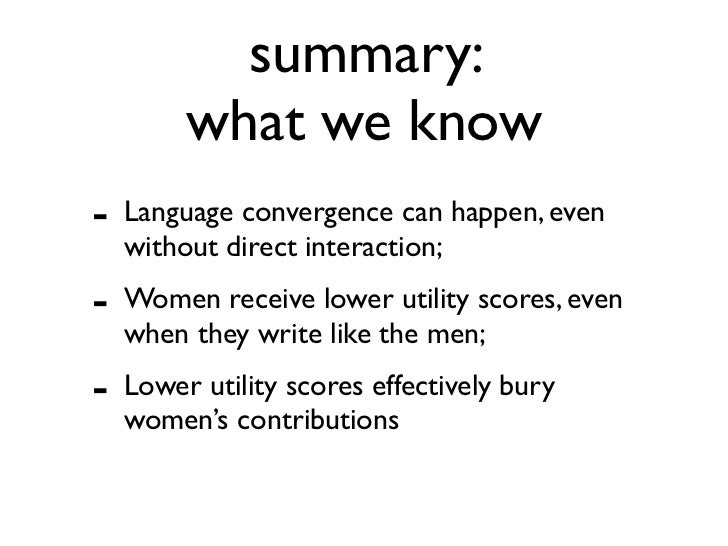 summary:
what we know

- Language convergence can happen, even without direct interaction;

- Women receive lower utility scores, even when they write like the men;

- Lower utility scores effectively bury women's contributions